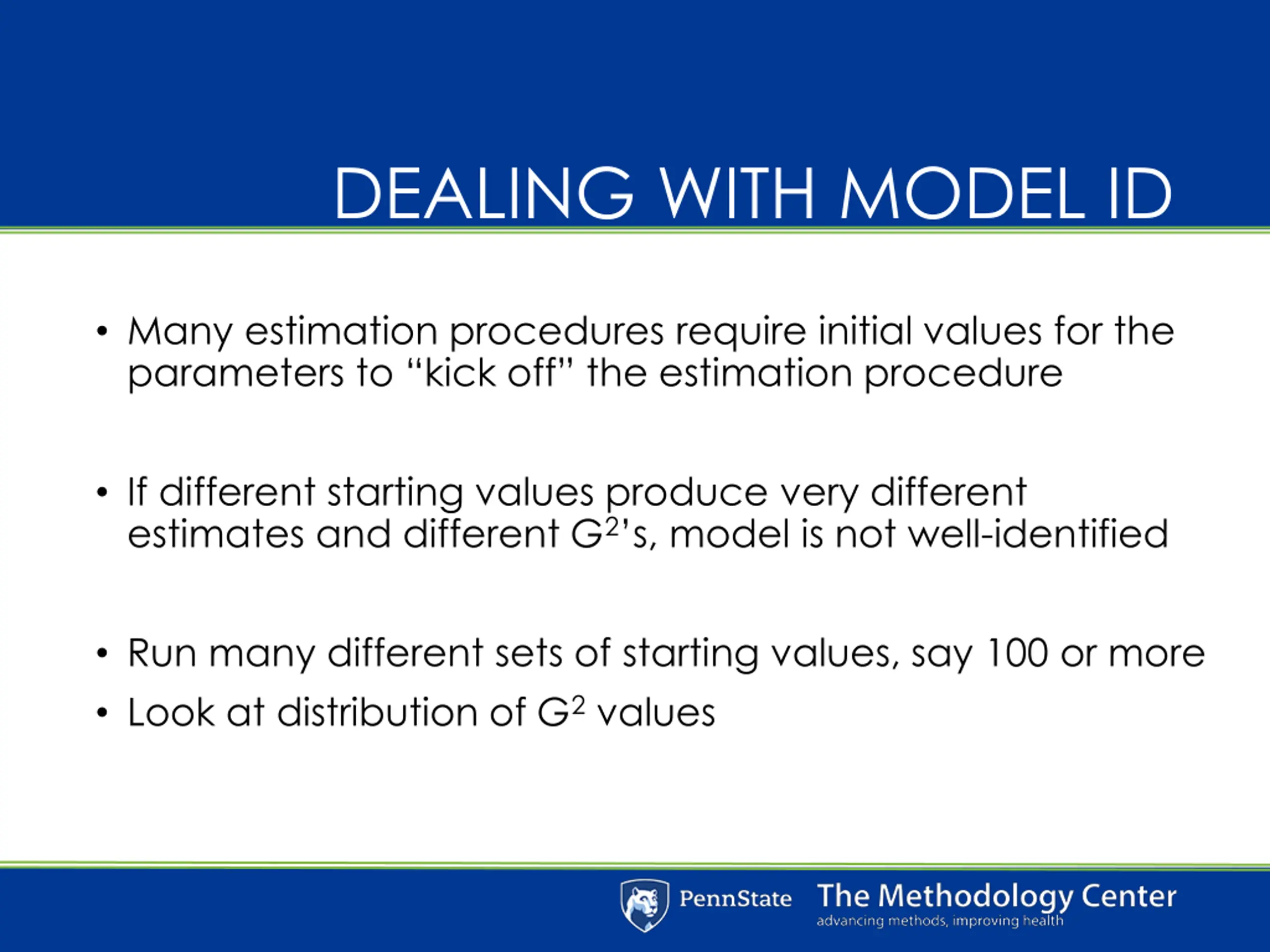 DEALING WITH MODEL ID

• Many estimation procedures require initial values for the parameters to “kick off” the estimation procedure

• If different starting values produce very different estimates and different $G^2$’s, model is not well-identified

• Run many different sets of starting values, say 100 or more
• Look at distribution of $G^2$ values

PennState The Methodology Center
advancing methods, improving health